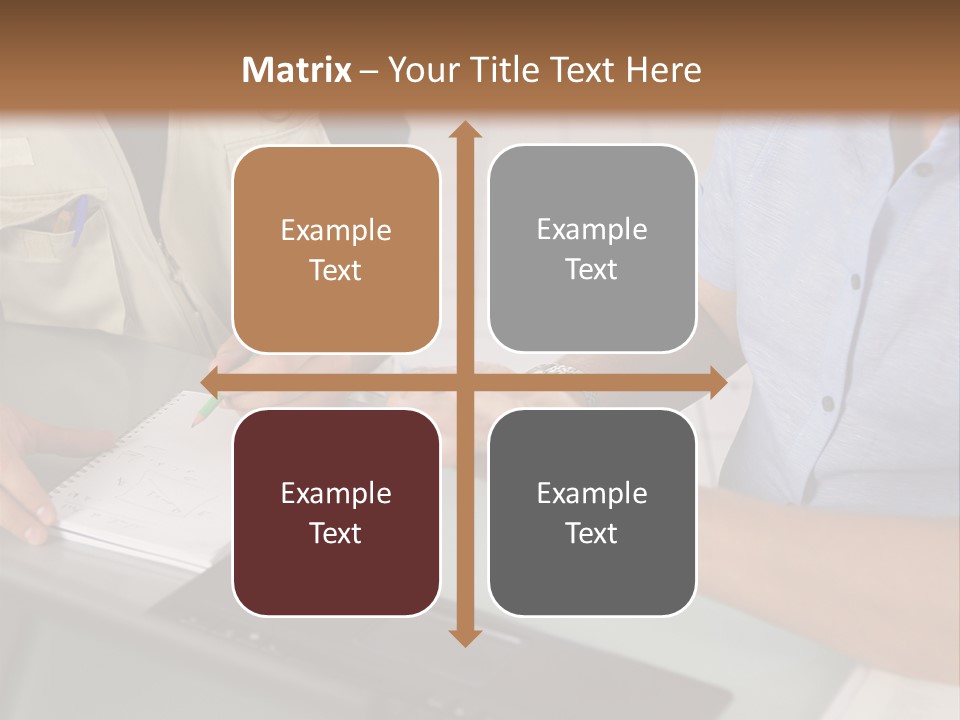 Matrix – Your Title Text Here

Example Text

Example Text

Example Text

Example Text